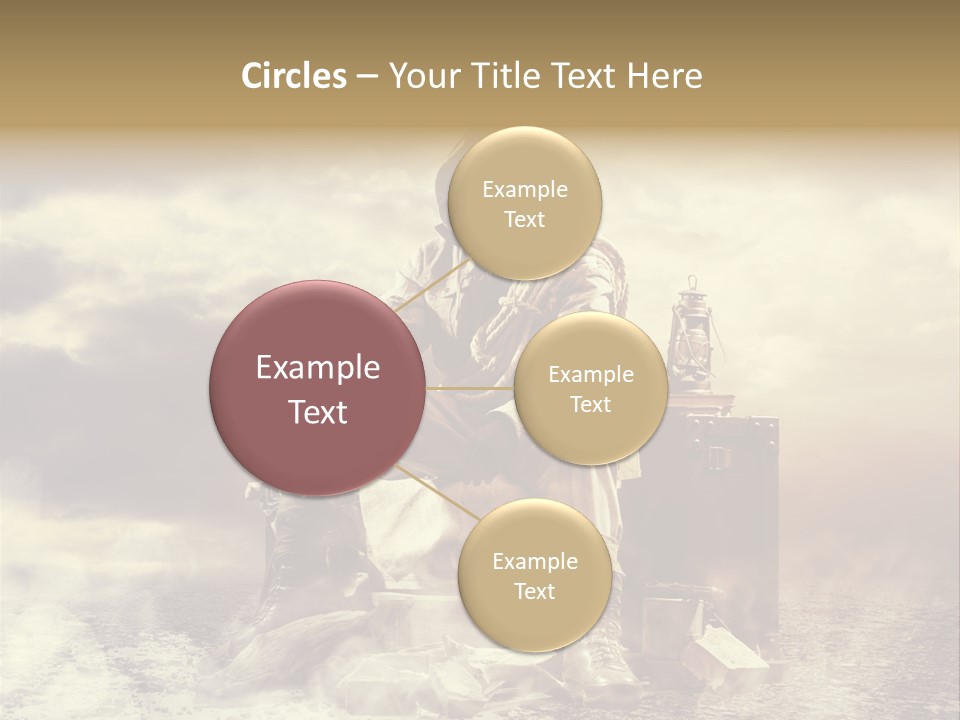 Circles – Your Title Text Here

Example Text

Example Text

Example Text

Example Text